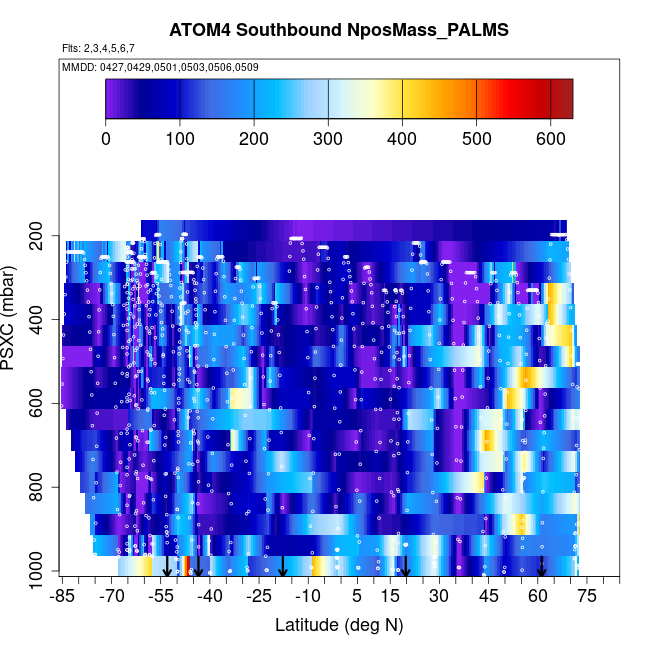 ATOM4 Southbound NposMass_PALMS

Flts: 2,3,4,5,6,7

MMDD: 0427,0429,0501,0503,0506,0509

0 100 200 300 400 500 600

PSXC (mbar)

200
400
600
800
1000

-85 -70 -55 -40 -25 -10 5 15 30 45 60 75

Latitude (deg N)